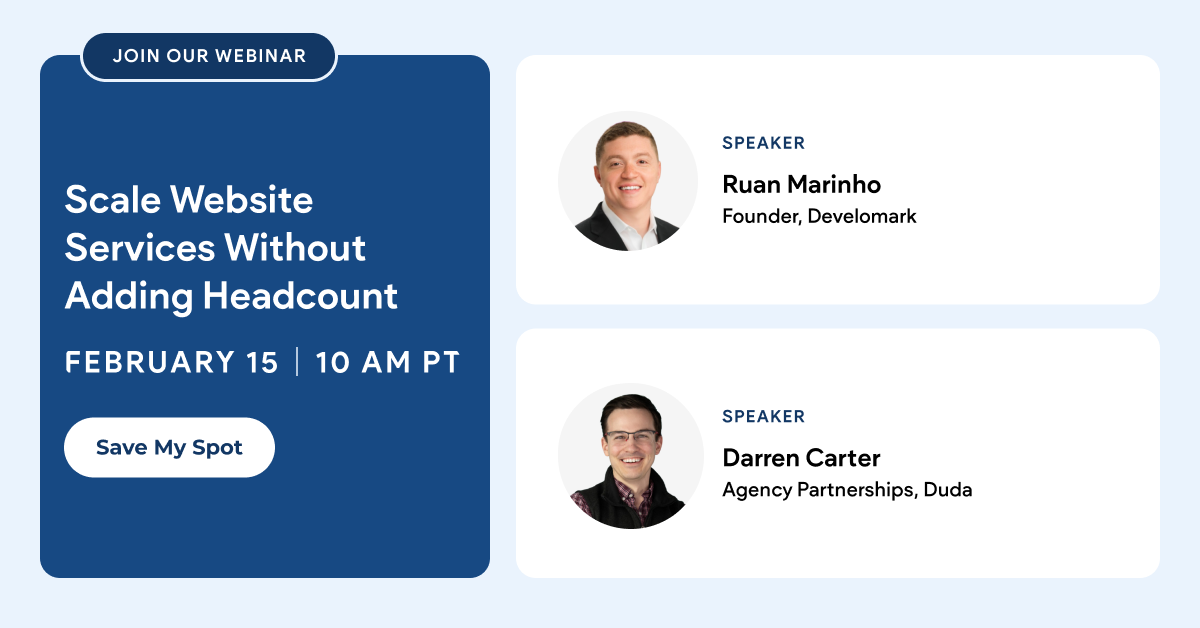 JOIN OUR WEBINAR

Scale Website Services Without Adding Headcount

FEBRUARY 15 | 10 AM PT

Save My Spot

SPEAKER
Ruan Marinho
Founder, Develomark

SPEAKER
Darren Carter
Agency Partnerships, Duda